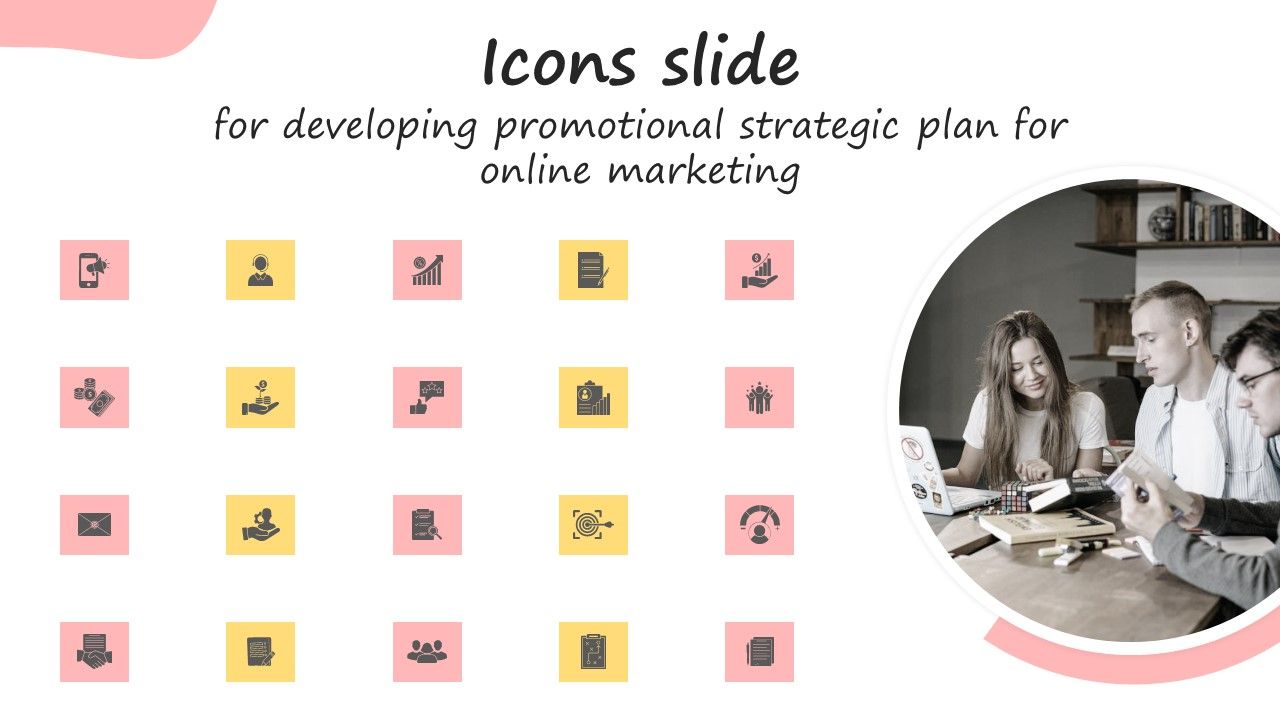 Icons slide
for developing promotional strategic plan for online marketing